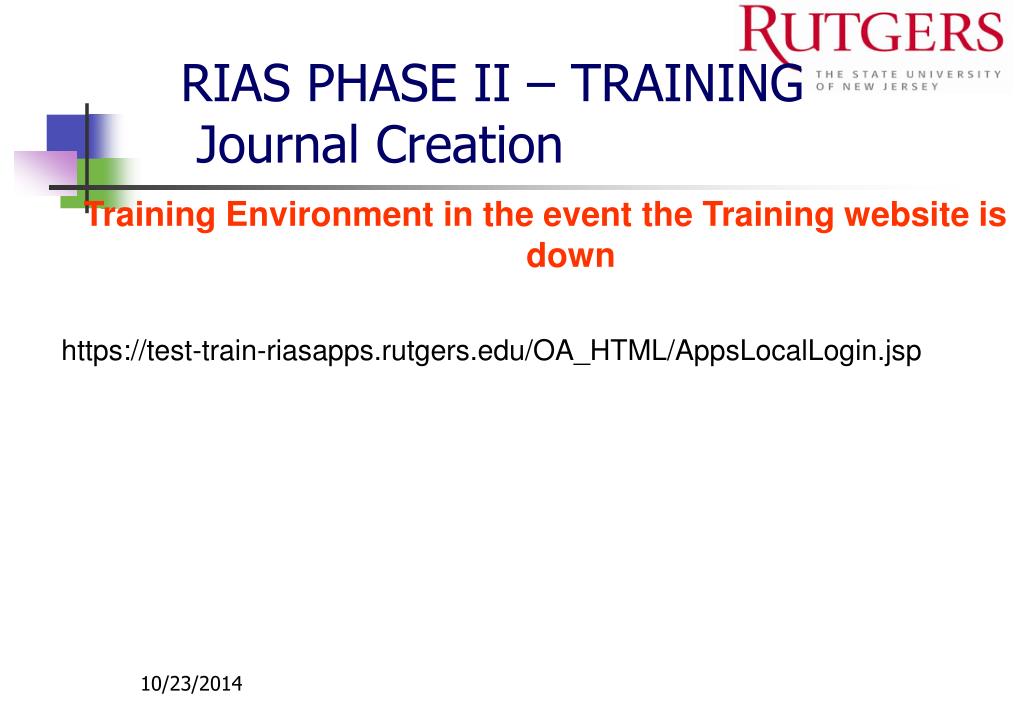 RUTGERS
THE STATE UNIVERSITY OF NEW JERSEY

RIAS PHASE II – TRAINING
Journal Creation

Training Environment in the event the Training website is down

https://test-train-riasapps.rutgers.edu/OA_HTML/AppsLocalLogin.jsp

10/23/2014